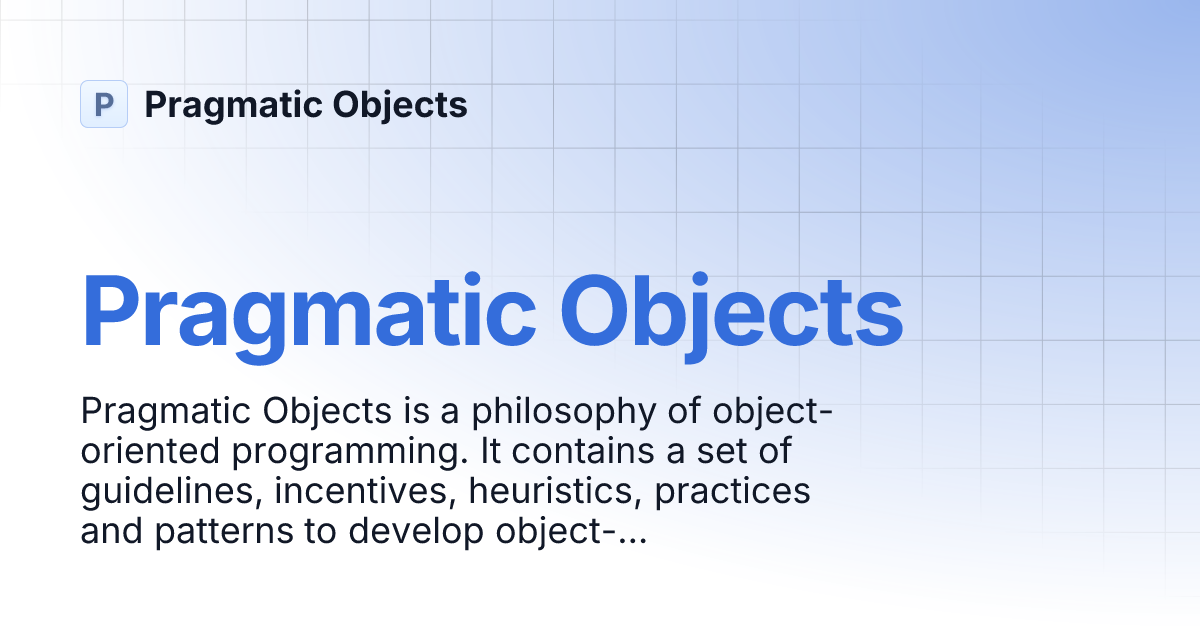 P Pragmatic Objects

Pragmatic Objects

Pragmatic Objects is a philosophy of object-oriented programming. It contains a set of guidelines, incentives, heuristics, practices and patterns to develop object-...